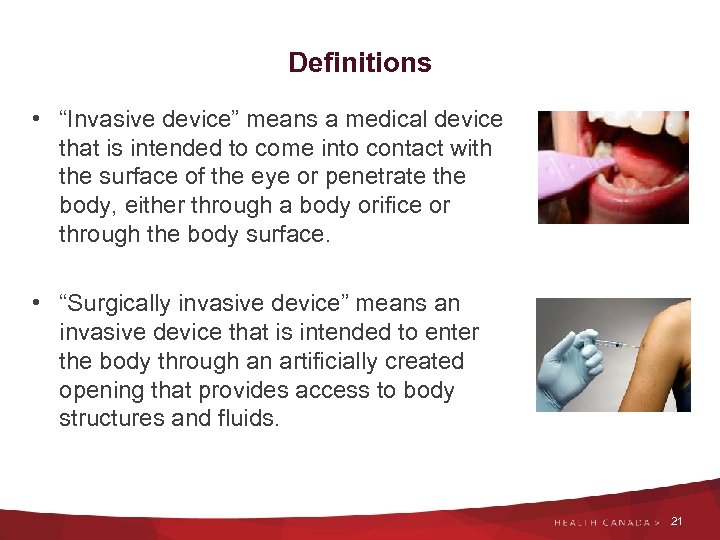 Definitions

• “Invasive device” means a medical device that is intended to come into contact with the surface of the eye or penetrate the body, either through a body orifice or through the body surface.

• “Surgically invasive device” means an invasive device that is intended to enter the body through an artificially created opening that provides access to body structures and fluids.

HEALTH CANADA > 21